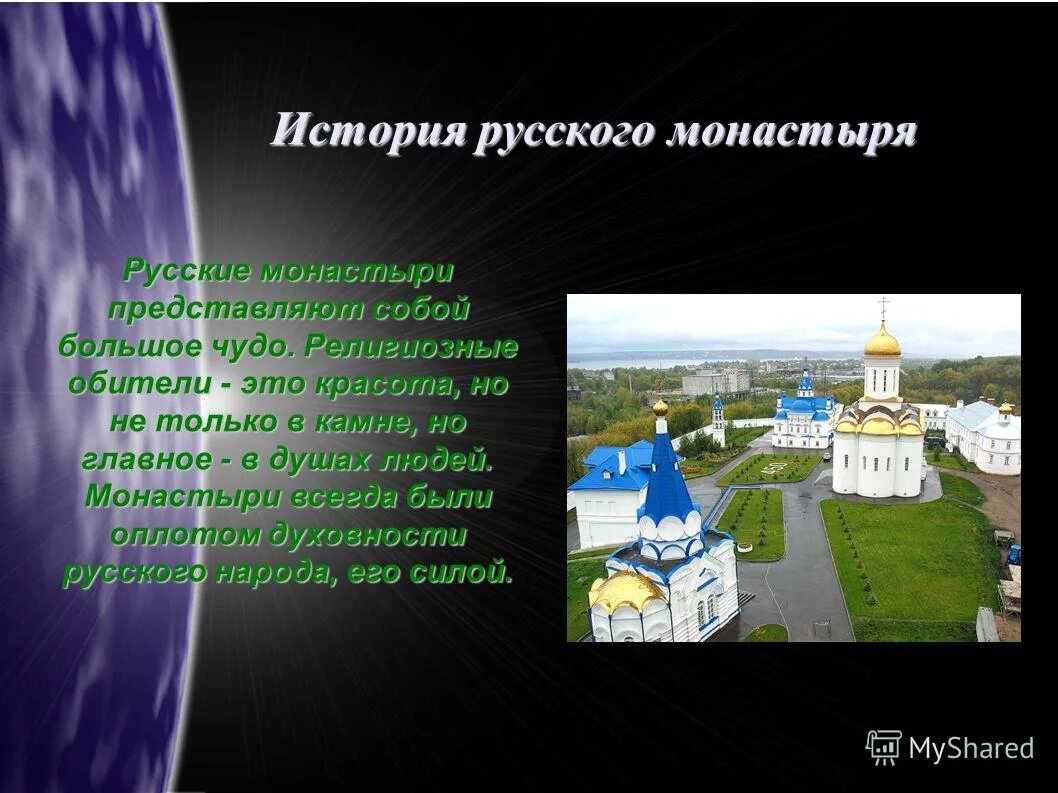 История русского монастыря

Русские монастыри представляют собой большое чудо. Религиозные обители - это красота, но не только в камне, но главное - в душах людей. Монастыри всегда были оплотом духовности русского народа, его силой.

450

MyShared